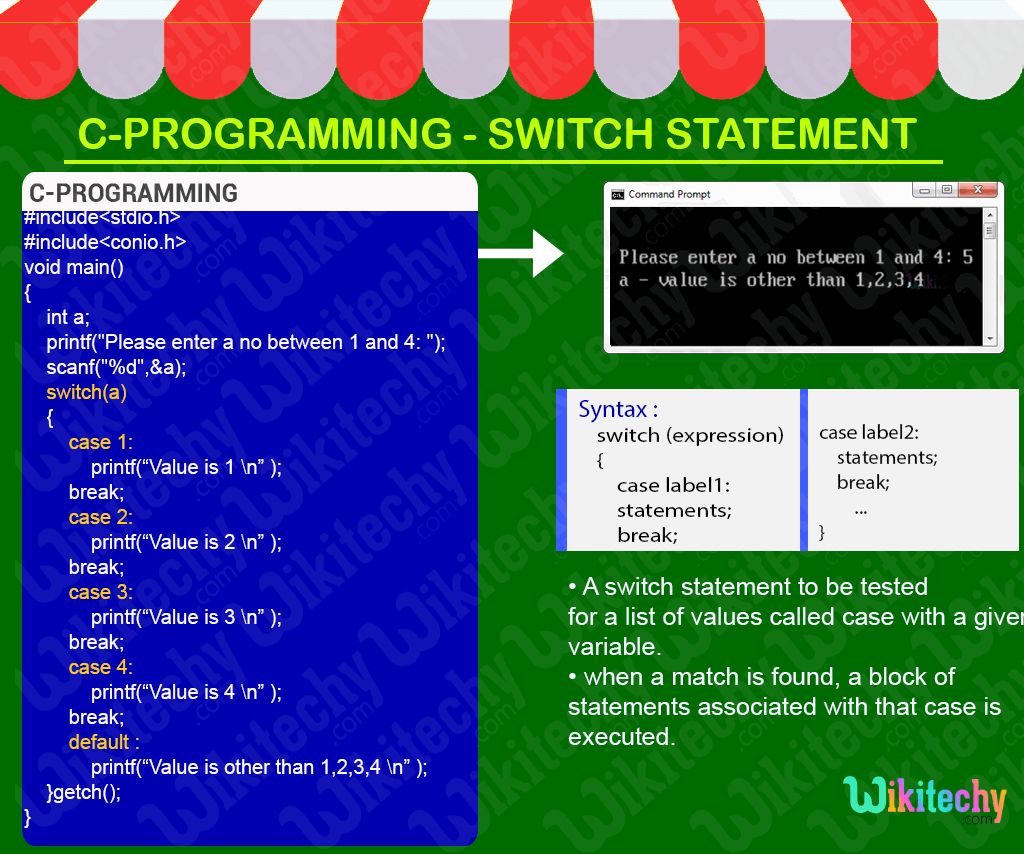 C-PROGRAMMING - SWITCH STATEMENT

C-PROGRAMMING

#include<stdio.h>
#include<conio.h>
void main()
{
int a;
printf("Please enter a no between 1 and 4: ");
scanf("%d",&a);
switch(a)
{
case 1:
printf(“Value is 1 \n” );
break;
case 2:
printf(“Value is 2 \n” );
break;
case 3:
printf(“Value is 3 \n” );
break;
case 4:
printf(“Value is 4 \n” );
break;
default :
printf(“Value is other than 1,2,3,4 \n” );
}getch();
}

Command Prompt

Please enter a no between 1 and 4: 5
a - value is other than 1,2,3,4

Syntax :
switch (expression)
{
case label1:
statements;
break;

case label2:
statements;
break;
...
}

• A switch statement to be tested for a list of values called case with a giver variable.
• when a match is found, a block of statements associated with that case is executed.

Wikitechy
.com